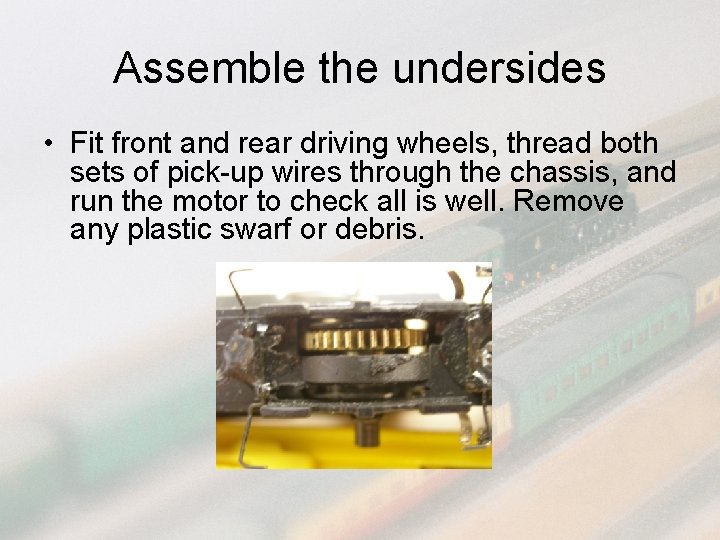 Assemble the undersides

• Fit front and rear driving wheels, thread both sets of pick-up wires through the chassis, and run the motor to check all is well. Remove any plastic swarf or debris.